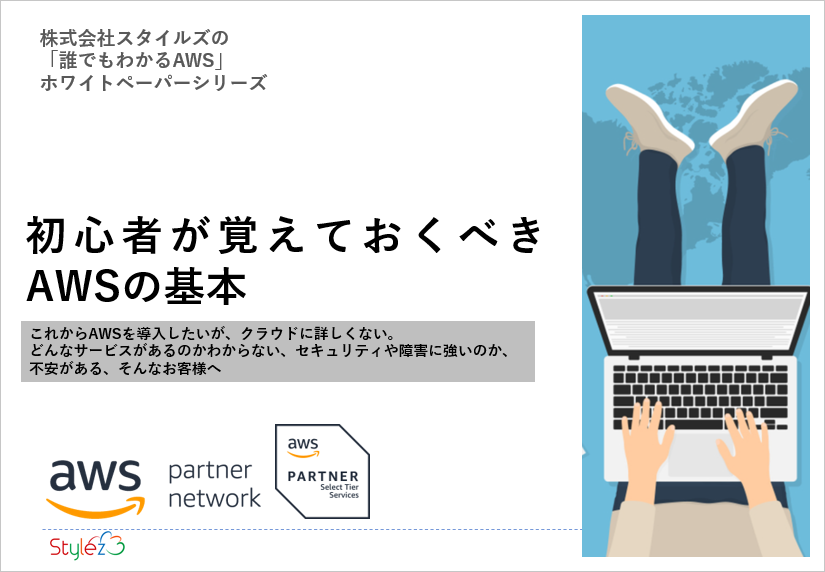 株式会社スタイルズの
「誰でもわかるAWS」
ホワイトペーパーシリーズ

初心者が覚えておくべき
AWSの基本

これからAWSを導入したいが、クラウドに詳しくない。
どんなサービスがあるのかわからない、セキュリティや障害に強いのか、
不安がある、そんなお客様へ

aws partner network

aws
PARTNER
Select Tier
Services

Stylez